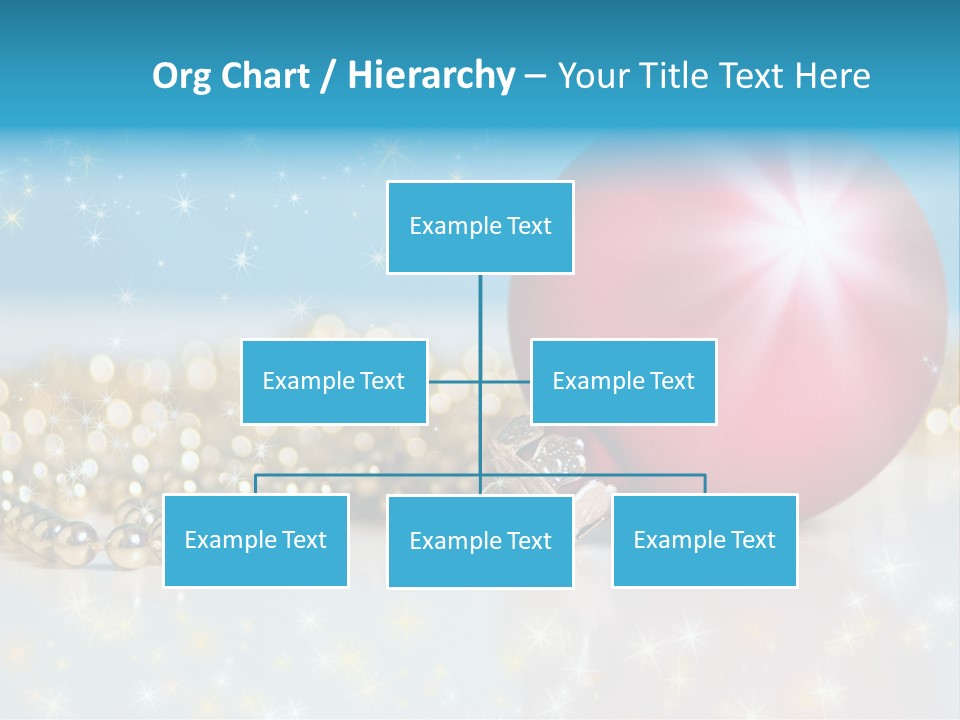 Org Chart / Hierarchy – Your Title Text Here

Example Text

Example Text

Example Text

Example Text

Example Text

Example Text